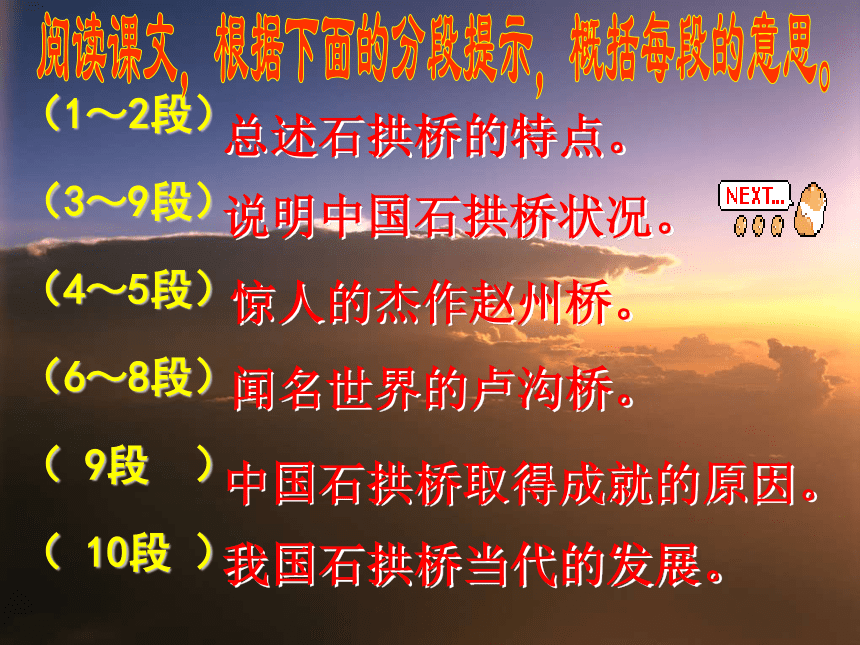 阅读课文，根据下面的分段提示，概括每段的意思。

（1～2段）总述石拱桥的特点。

（3～9段）说明中国石拱桥状况。

NEXT...

（4～5段）惊人的杰作赵州桥。

（6～8段）闻名世界的卢沟桥。

（ 9段 ）中国石拱桥取得成就的原因。

（ 10段 ）我国石拱桥当代的发展。